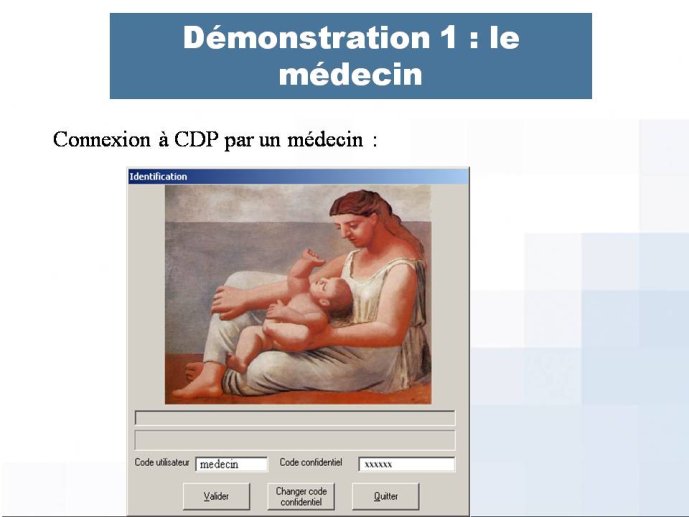 Démonstration 1 : le médecin

Connexion à CDP par un médecin :

Identification

Code utilisateur medecin

Code confidentiel xxxxxx

Valider

Changer code confidentiel

Quitter